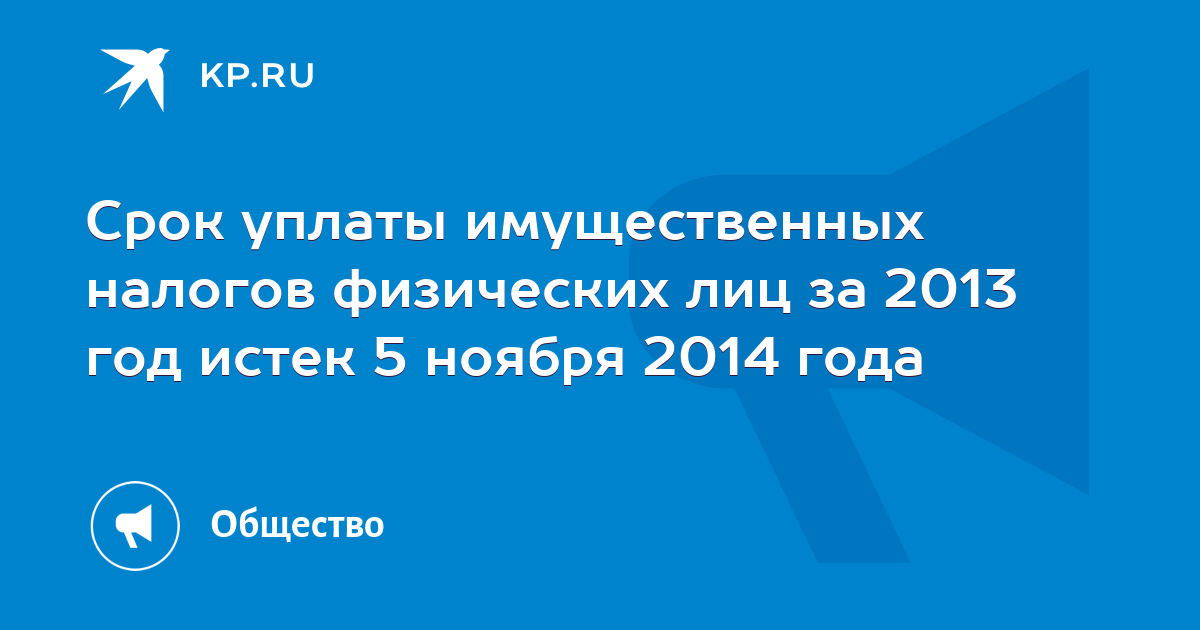 KP.RU

Срок уплаты имущественных налогов физических лиц за 2013 год истек 5 ноября 2014 года

Общество